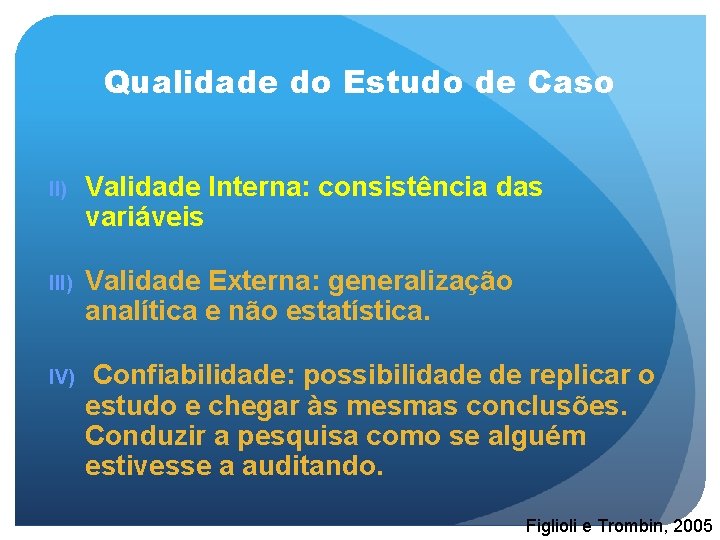 Qualidade do Estudo de Caso

II) Validade Interna: consistência das variáveis

III) Validade Externa: generalização analítica e não estatística.

IV) Confiabilidade: possibilidade de replicar o estudo e chegar às mesmas conclusões. Conduzir a pesquisa como se alguém estivesse a auditando.

Figlioli e Trombin, 2005